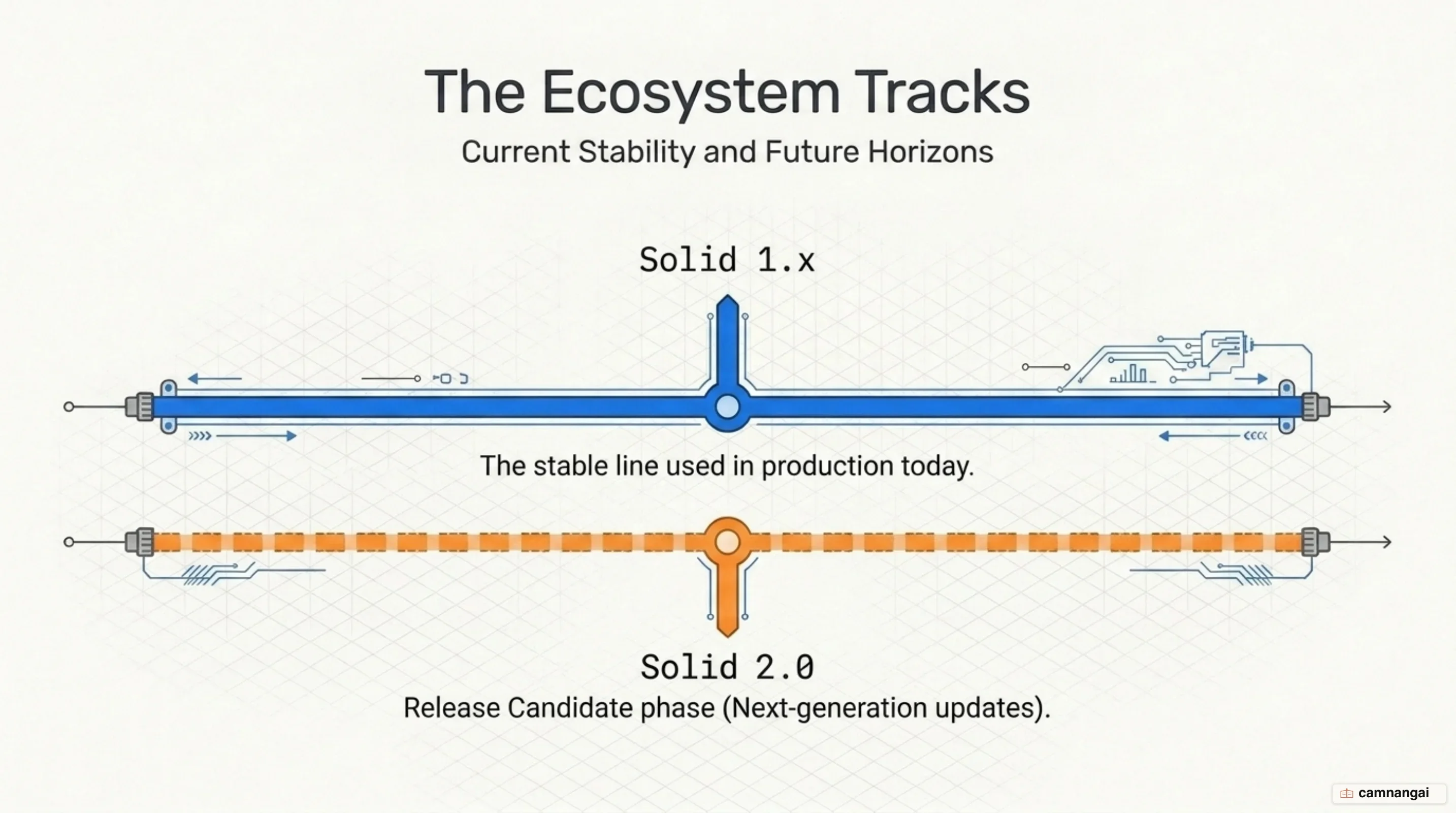 The Ecosystem Tracks

Current Stability and Future Horizons

Solid 1.x

The stable line used in production today.

Solid 2.0

Release Candidate phase (Next-generation updates).

camnangai